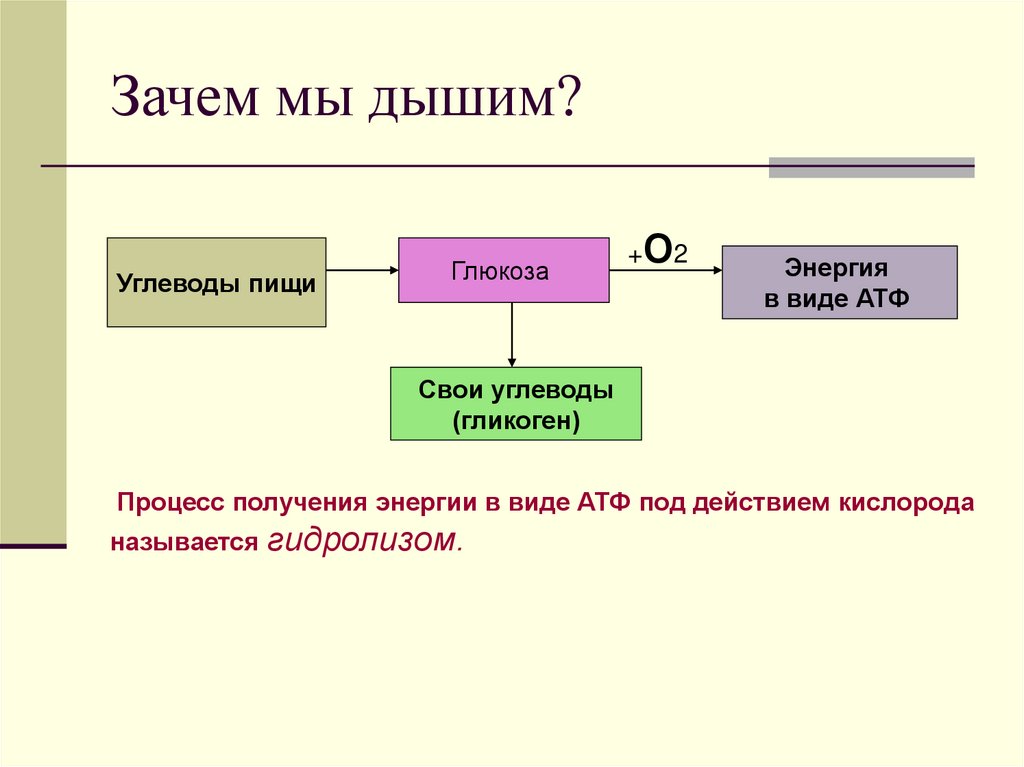 Зачем мы дышим?

Углеводы пищи

Глюкоза

$+O_2$

Энергия в виде АТФ

Свои углеводы (гликоген)

Процесс получения энергии в виде АТФ под действием кислорода называется гидролизом.